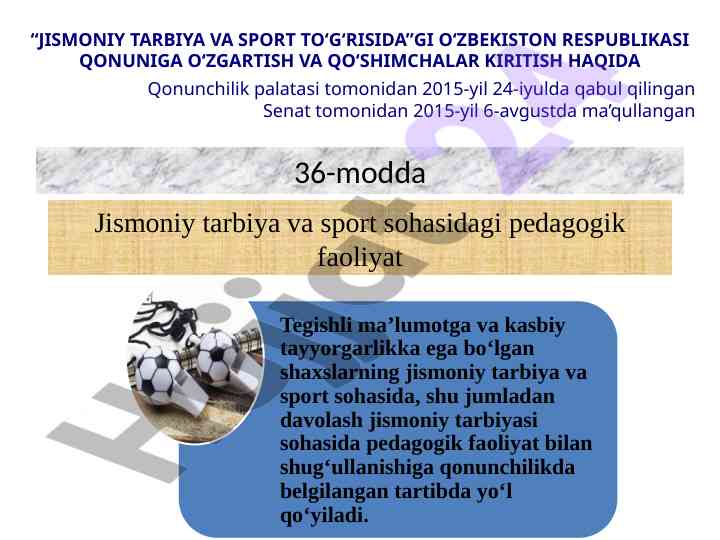 “JISMONIY TARBIYA VA SPORT TO‘G‘RISIDA”GI O‘ZBEKISTON RESPUBLIKASI QONUNIGA O‘ZGARTISH VA QO‘SHIMCHALAR KIRITISH HAQIDA

Qonunchilik palatasi tomonidan 2015-yil 24-iyulda qabul qilingan
Senat tomonidan 2015-yil 6-avgustda ma’qullangan

36-modda

Jismoniy tarbiya va sport sohasidagi pedagogik faoliyat

Tegishli ma’lumotga va kasbiy tayyorgarlikka ega bo‘lgan shaxslarning jismoniy tarbiya va sport sohasida, shu jumladan davolash jismoniy tarbiyasi sohasida pedagogik faoliyat bilan shug‘ullanishiga qonunchilikda belgilangan tartibda yo‘l qo‘yiladi.

Hujjat24